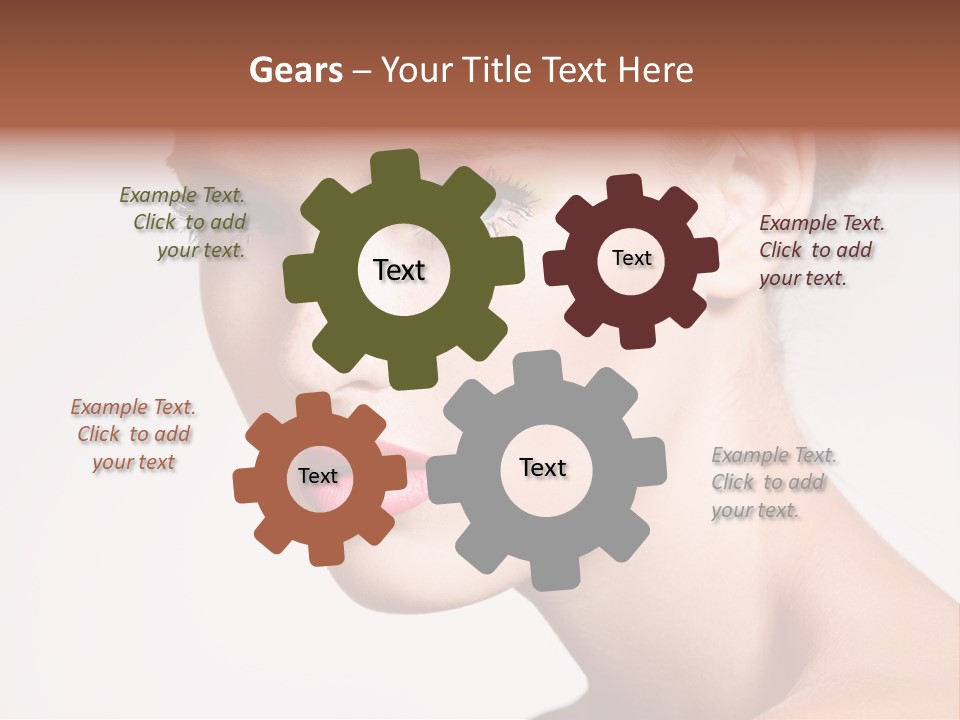 Gears – Your Title Text Here

Example Text. Click to add your text.

Text

Text

Example Text. Click to add your text.

Example Text. Click to add your text

Text

Text

Example Text. Click to add your text.